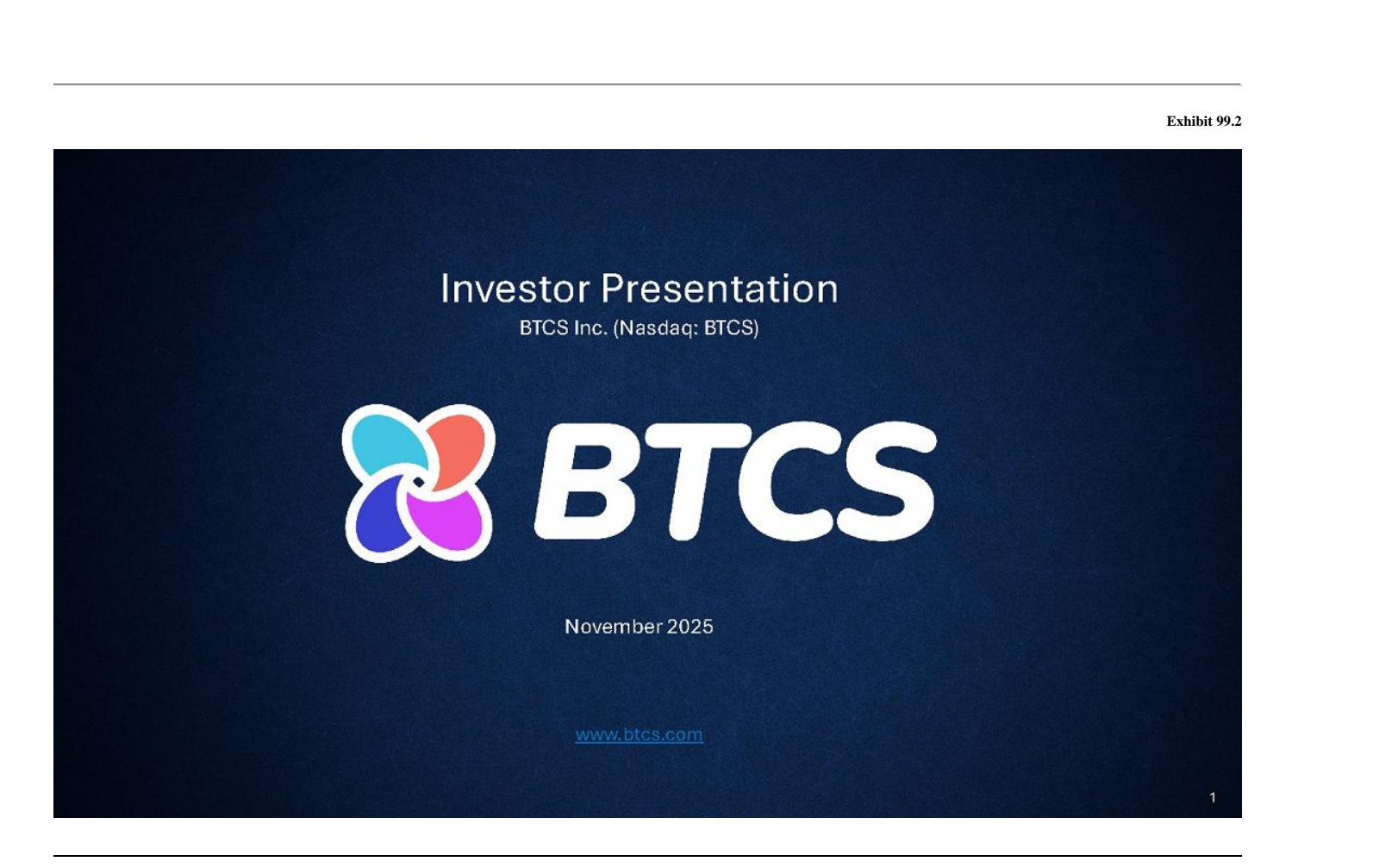 Exhibit 99.2

Investor Presentation
BTCS Inc. (Nasdaq: BTCS)

BTCS

November 2025

www.btcs.com

1